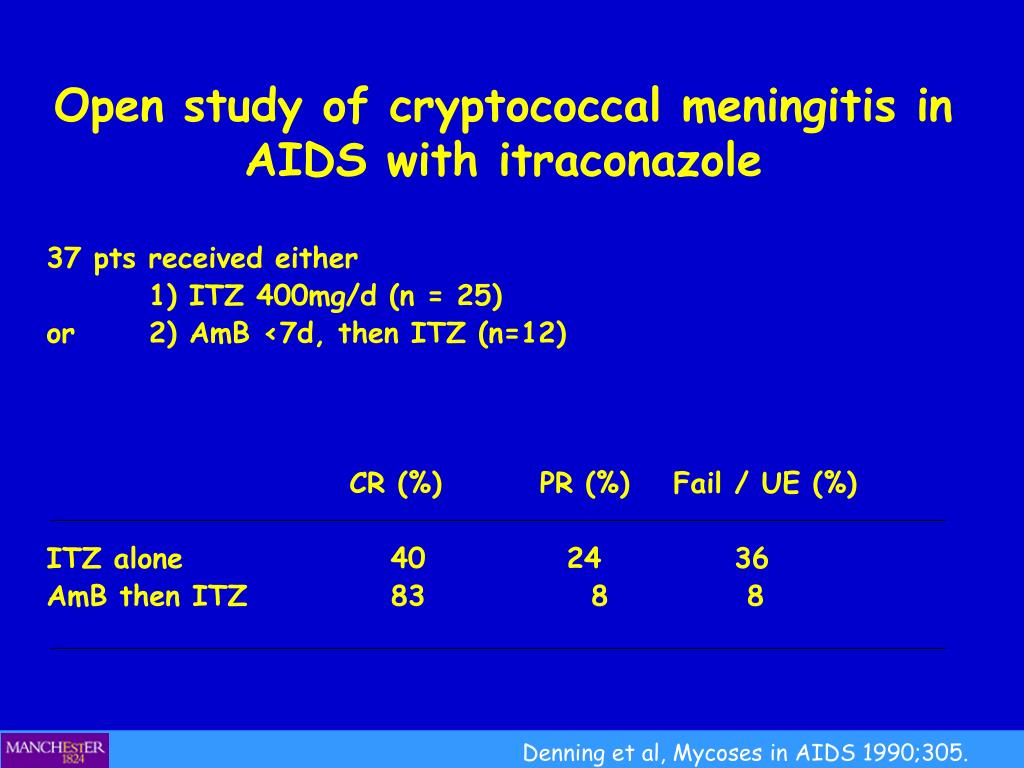 Open study of cryptococcal meningitis in AIDS with itraconazole

37 pts received either
1) ITZ 400mg/d (n = 25)
or 2) AmB <7d, then ITZ (n=12)

| | CR (%) | PR (%) | Fail / UE (%) |
|---|---|---|---|
| ITZ alone | 40 | 24 | 36 |
| AmB then ITZ | 83 | 8 | 8 |

MANCHESTER 1824

Denning et al, Mycoses in AIDS 1990;305.